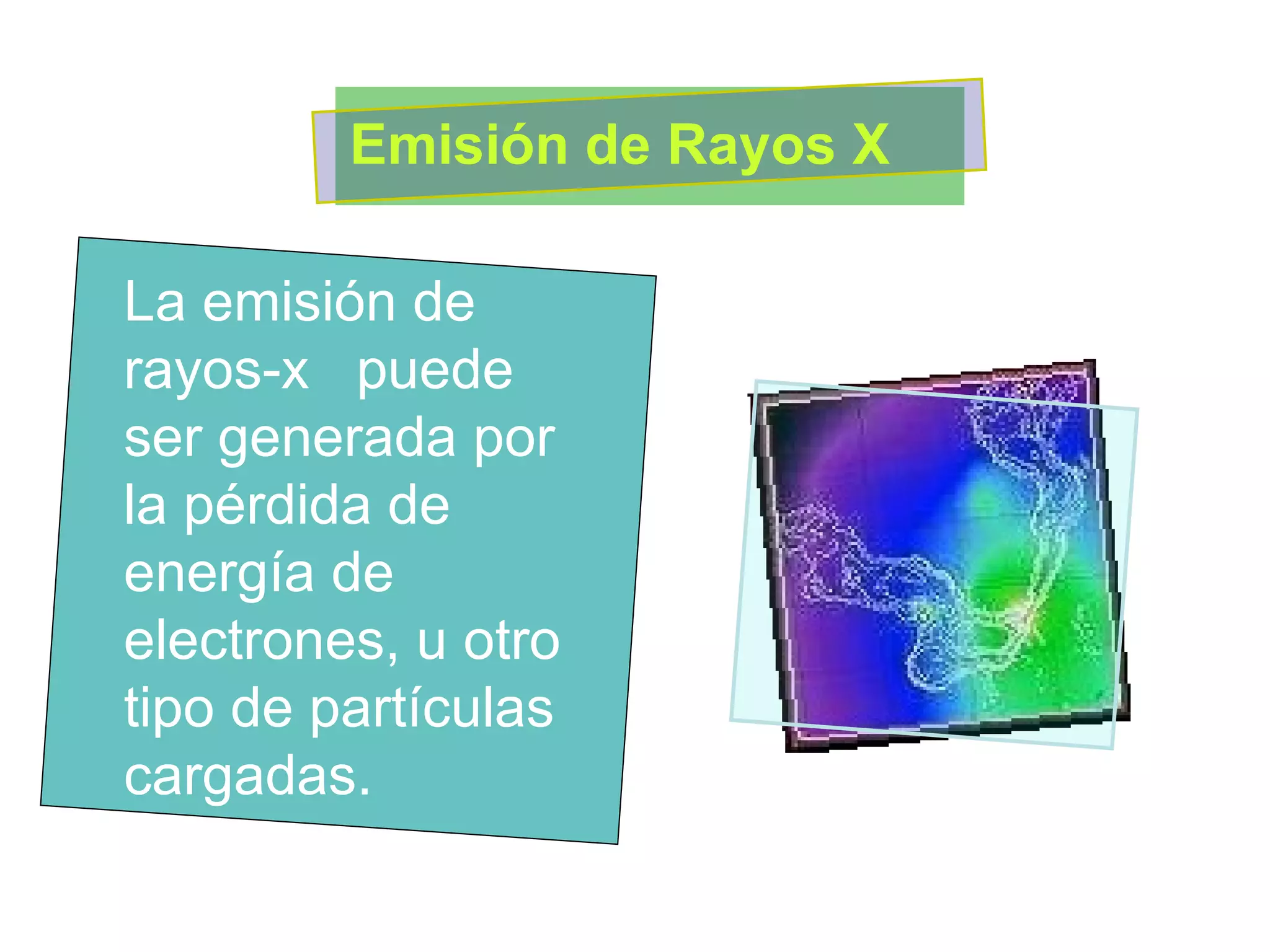 Emisión de Rayos X

La emisión de rayos-x puede ser generada por la pérdida de energía de electrones, u otro tipo de partículas cargadas.